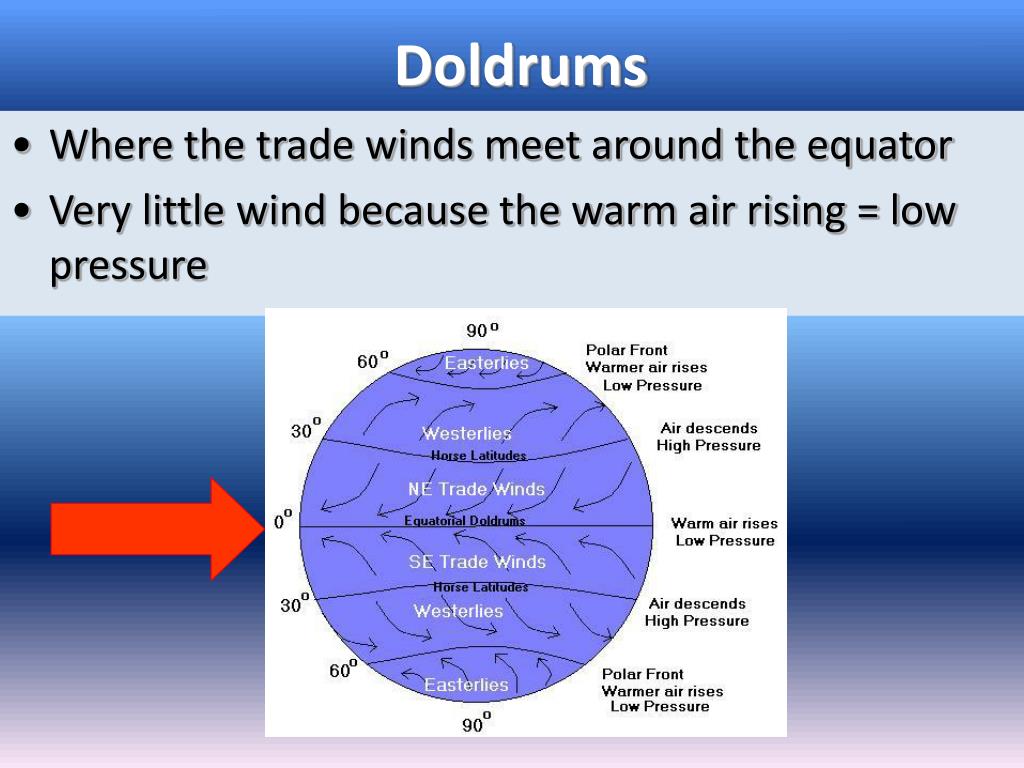 Doldrums

• Where the trade winds meet around the equator

• Very little wind because the warm air rising = low pressure

$90^o$

$60^o$

Easterlies

Polar Front
Warmer air rises
Low Pressure

$30^o$

Westerlies

Air descends
High Pressure

Horse Latitudes

NE Trade Winds

$0^o$

Equatorial Doldrums

Warm air rises
Low Pressure

SE Trade Winds

Horse Latitudes

$30^o$

Westerlies

Air descends
High Pressure

$60^o$

Easterlies

Polar Front
Warmer air rises
Low Pressure

$90^o$